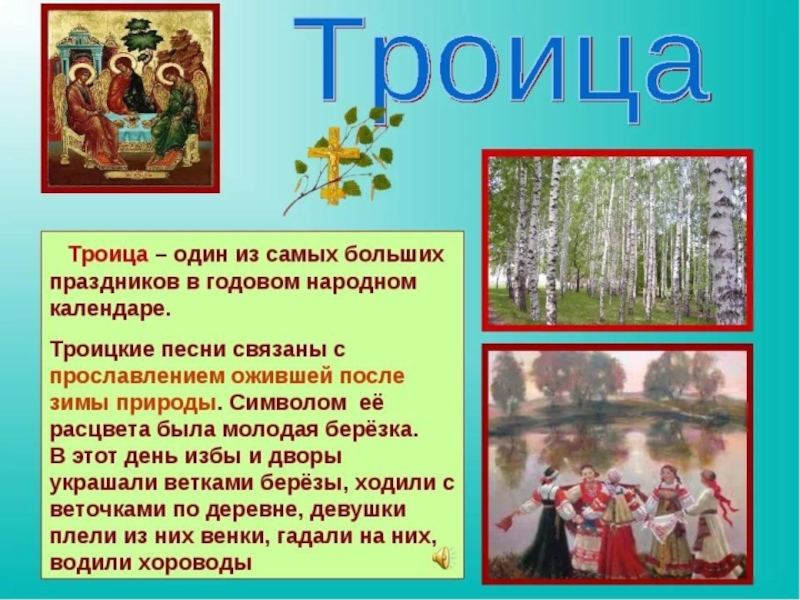 Троица

Троица – один из самых больших праздников в годовом народном календаре.

Троицкие песни связаны с прославлением ожившей после зимы природы. Символом её расцвета была молодая берёзка.
В этот день избы и дворы украшали ветками берёзы, ходили с веточками по деревне, девушки плели из них венки, гадали на них, водили хороводы